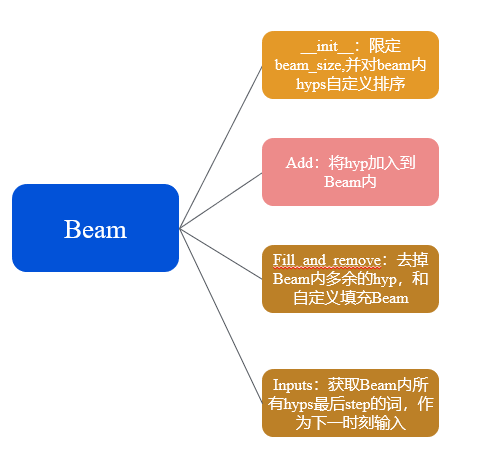 Beam

__init__：限定beam_size,并对beam内hyps自定义排序

Add：将hyp加入到Beam内

Fill_and_remove：去掉Beam内多余的hyp，和自定义填充Beam

Inputs：获取Beam内所有hyps最后step的词，作为下一时刻输入